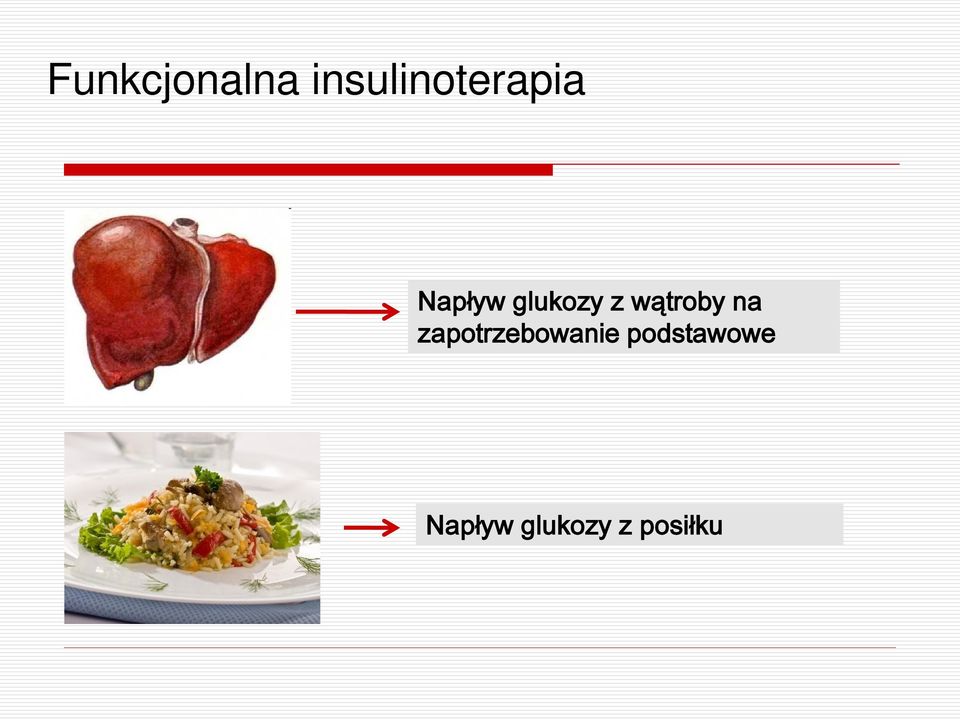 Funkcjonalna insulinoterapia

Napływ glukozy z wątroby na zapotrzebowanie podstawowe

Napływ glukozy z posiłku